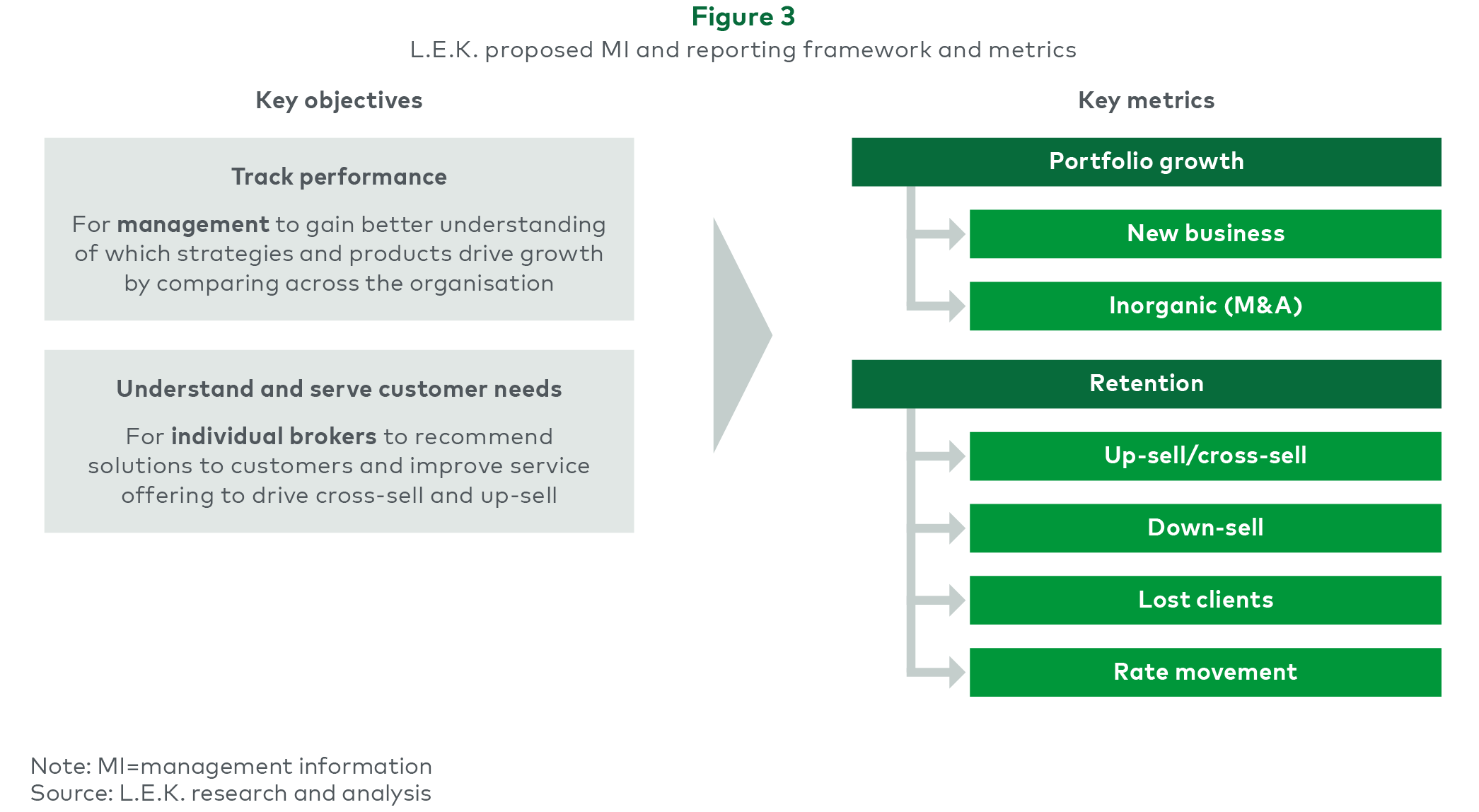 Figure 3
L.E.K. proposed MI and reporting framework and metrics

Key objectives

Track performance

For management to gain better understanding of which strategies and products drive growth by comparing across the organisation

Understand and serve customer needs

For individual brokers to recommend solutions to customers and improve service offering to drive cross-sell and up-sell

Key metrics

Portfolio growth

New business

Inorganic (M&A)

Retention

Up-sell/cross-sell

Down-sell

Lost clients

Rate movement

Note: MI=management information
Source: L.E.K. research and analysis